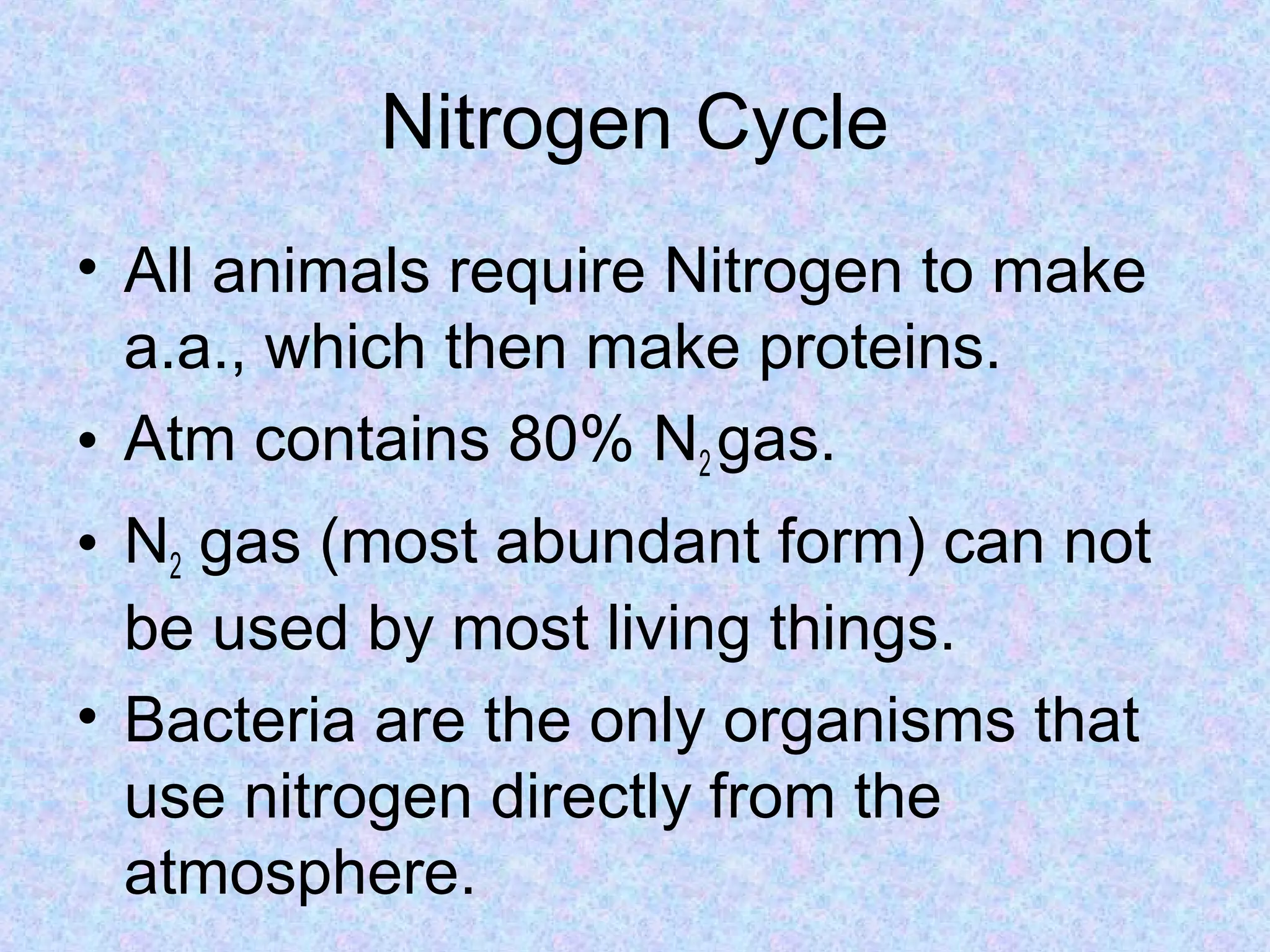 Nitrogen Cycle

• All animals require Nitrogen to make a.a., which then make proteins.

• Atm contains 80% $N_2$ gas.

• $N_2$ gas (most abundant form) can not be used by most living things.

• Bacteria are the only organisms that use nitrogen directly from the atmosphere.